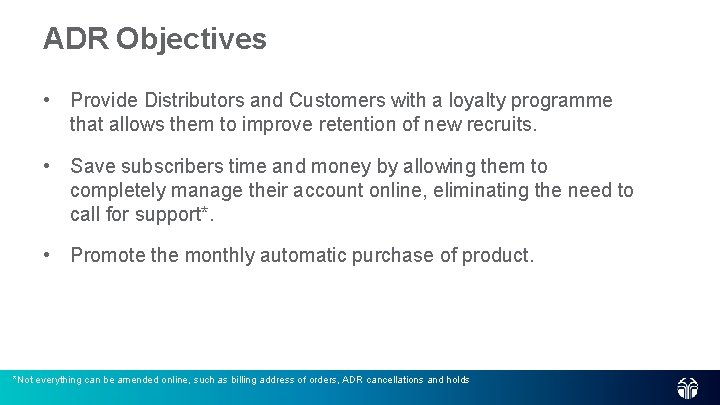 ADR Objectives

• Provide Distributors and Customers with a loyalty programme that allows them to improve retention of new recruits.

• Save subscribers time and money by allowing them to completely manage their account online, eliminating the need to call for support*.

• Promote the monthly automatic purchase of product.

*Not everything can be amended online, such as billing address of orders, ADR cancellations and holds